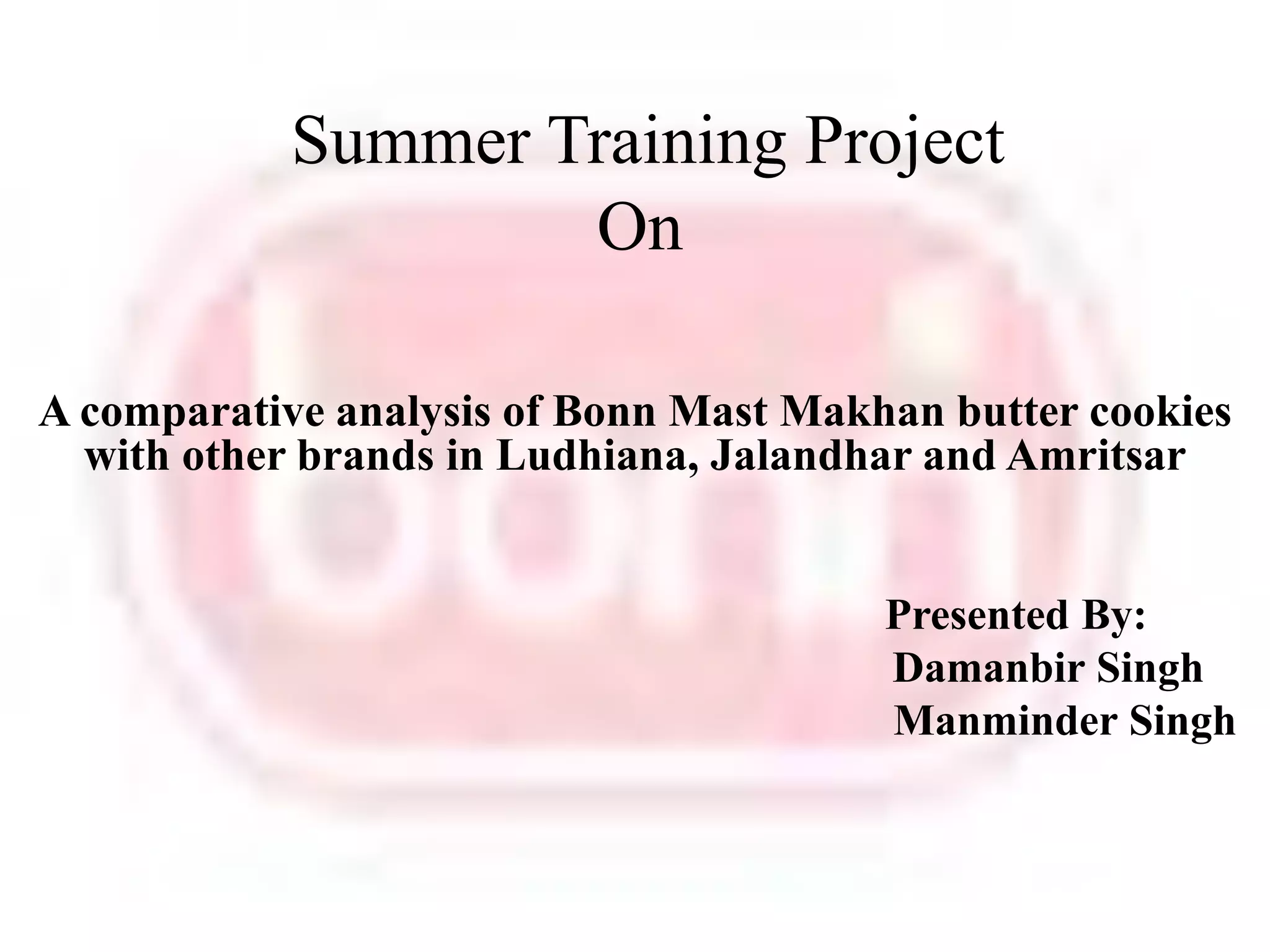 Summer Training Project
On

A comparative analysis of Bonn Mast Makhan butter cookies with other brands in Ludhiana, Jalandhar and Amritsar

Presented By:
Damanbir Singh
Manminder Singh